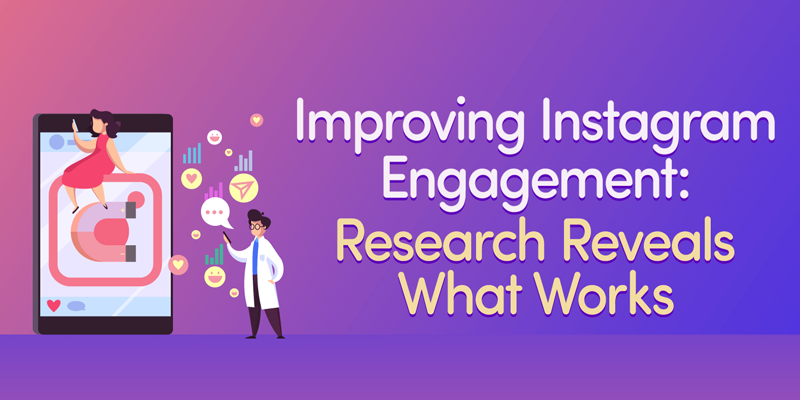 Improving Instagram Engagement: Research Reveals What Works